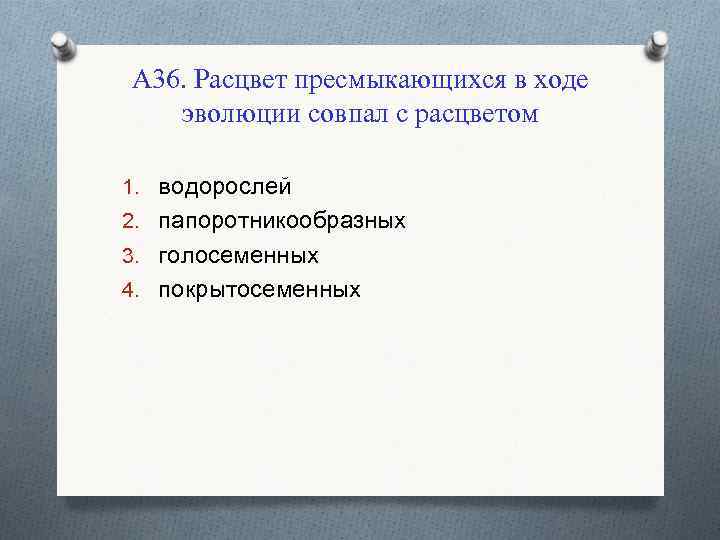 А36. Расцвет пресмыкающихся в ходе эволюции совпал с расцветом

1. водорослей
2. папоротникообразных
3. голосеменных
4. покрытосеменных